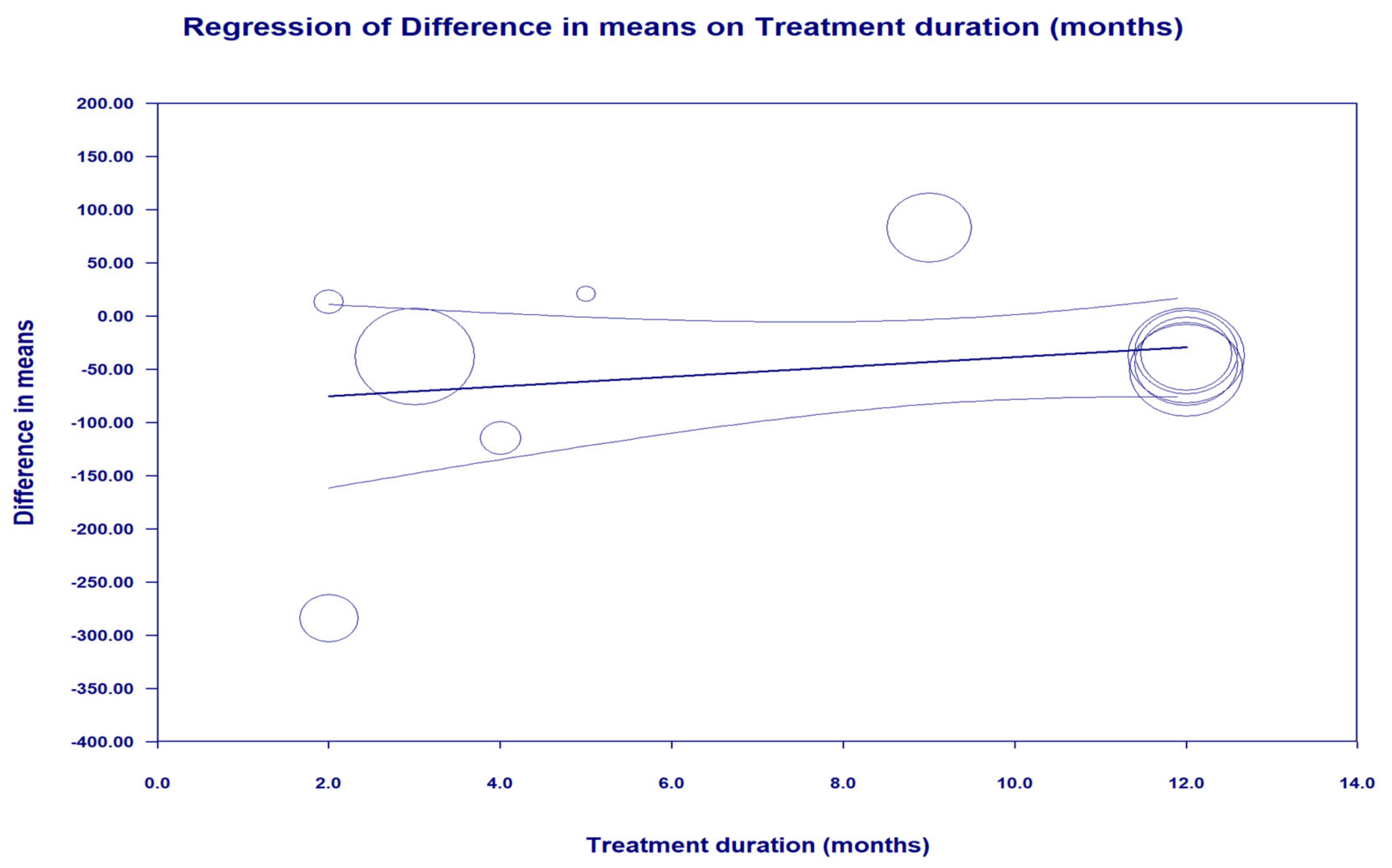 Regression of Difference in means on Treatment duration (months)

Difference in means

200.00
150.00
100.00
50.00
0.00
-50.00
-100.00
-150.00
-200.00
-250.00
-300.00
-350.00
-400.00

0.0
2.0
4.0
6.0
8.0
10.0
12.0
14.0

Treatment duration (months)